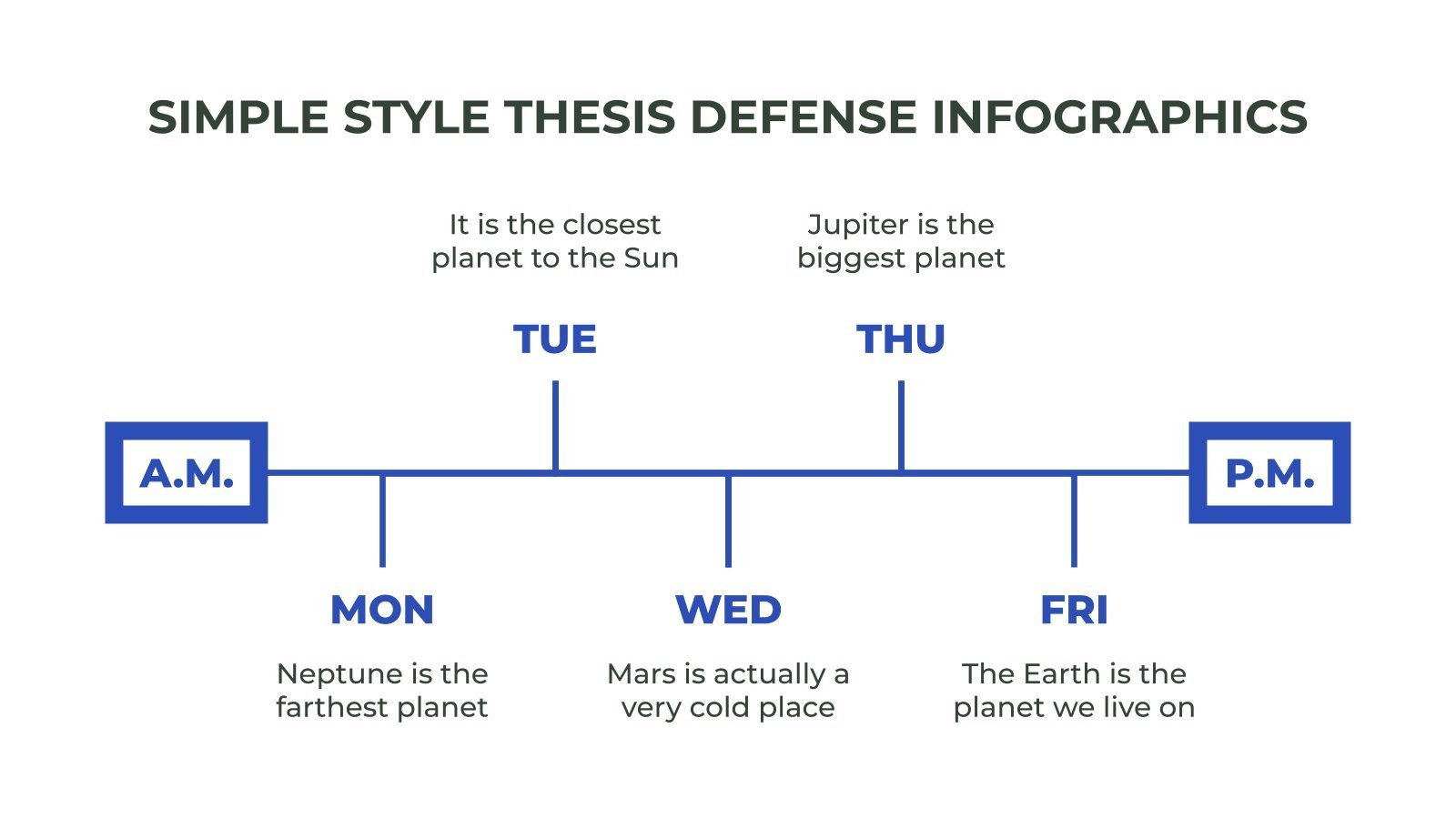 SIMPLE STYLE THESIS DEFENSE INFOGRAPHICS

It is the closest planet to the Sun

TUE

Jupiter is the biggest planet

THU

A.M.

P.M.

MON

Neptune is the farthest planet

WED

Mars is actually a very cold place

FRI

The Earth is the planet we live on